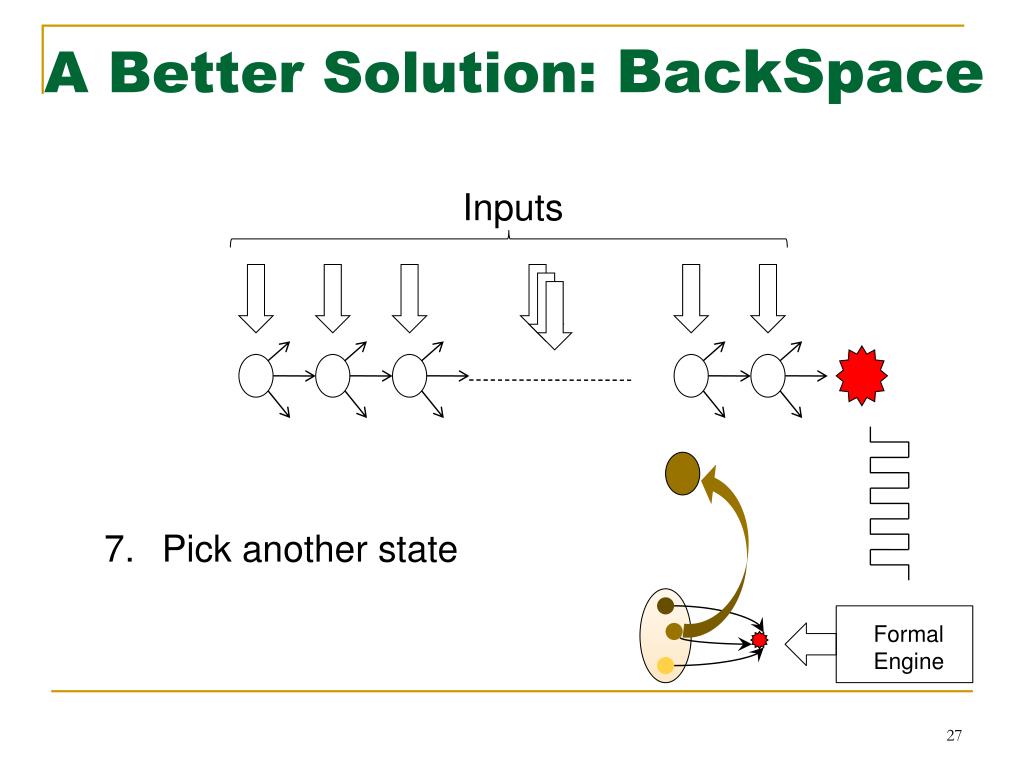 A Better Solution: BackSpace

Inputs

7. Pick another state

Formal Engine

27